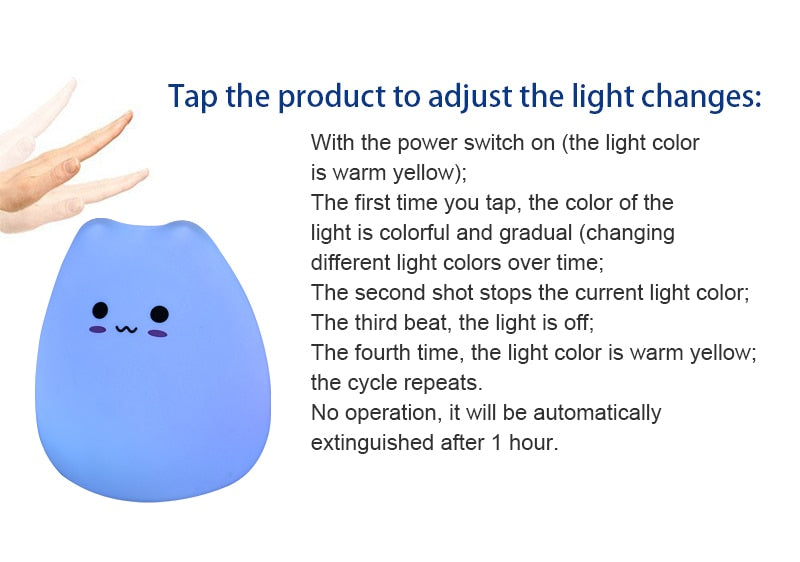 Tap the product to adjust the light changes:

With the power switch on (the light color is warm yellow);
The first time you tap, the color of the light is colorful and gradual (changing different light colors over time;
The second shot stops the current light color;
The third beat, the light is off;
The fourth time, the light color is warm yellow; the cycle repeats.
No operation, it will be automatically extinguished after 1 hour.